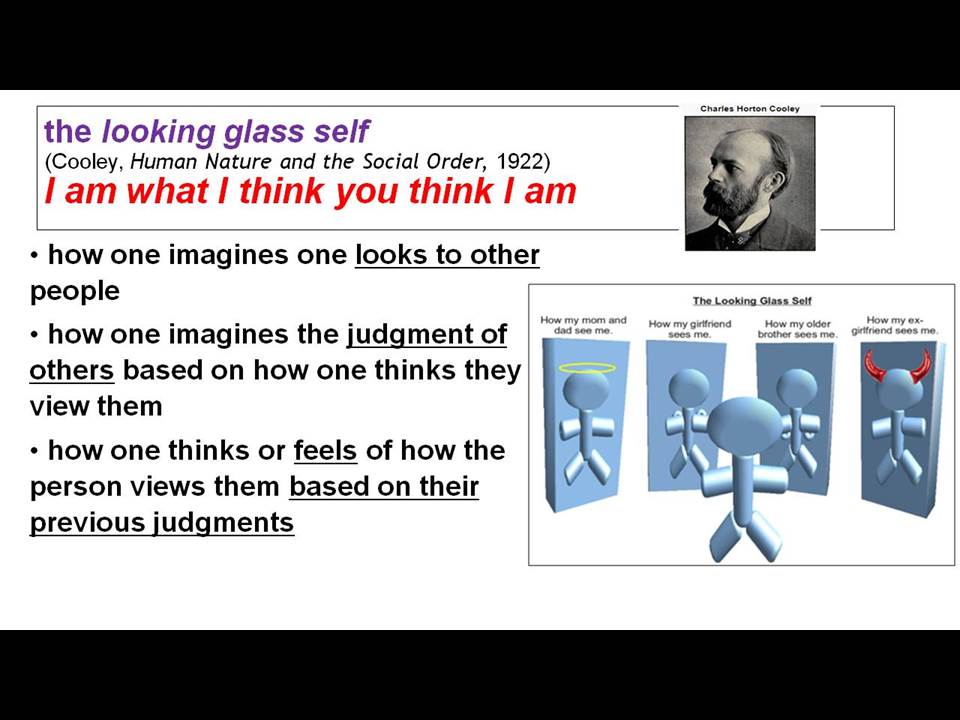 the looking glass self
(Cooley, Human Nature and the Social Order, 1922)
I am what I think you think I am

Charles Horton Cooley

• how one imagines one looks to other people

• how one imagines the judgment of others based on how one thinks they view them

• how one thinks or feels of how the person views them based on their previous judgments

The Looking Glass Self

How my mom and dad see me.

How my girlfriend sees me.

How my older brother sees me.

How my ex-girlfriend sees me.